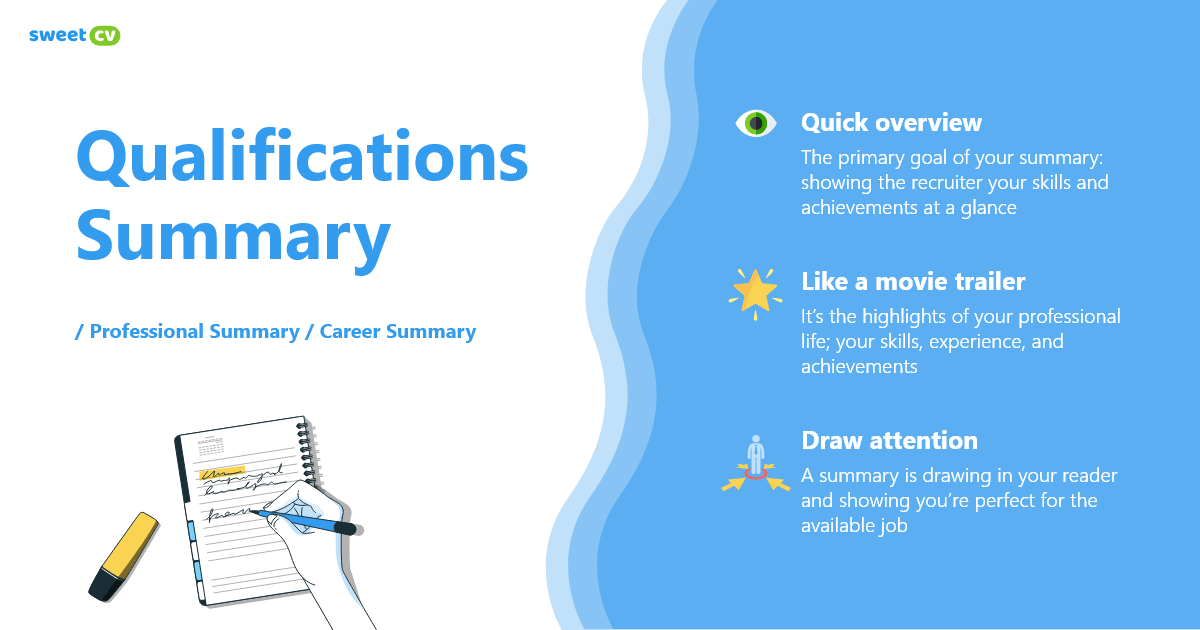 sweet cv

Qualifications Summary

/ Professional Summary / Career Summary

Quick overview
The primary goal of your summary: showing the recruiter your skills and achievements at a glance

Like a movie trailer
It's the highlights of your professional life; your skills, experience, and achievements

Draw attention
A summary is drawing in your reader and showing you're perfect for the available job